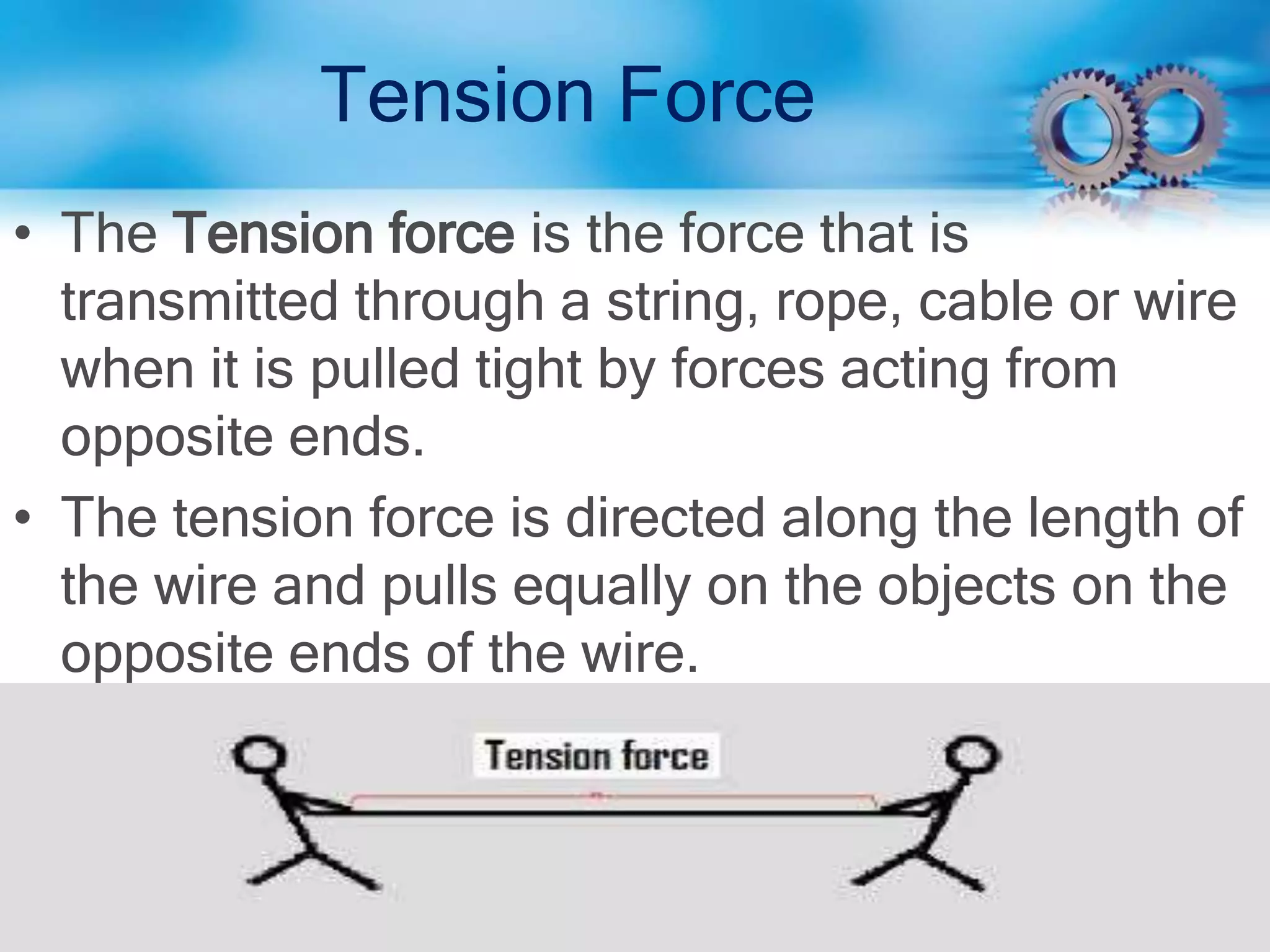 Tension Force

• The Tension force is the force that is transmitted through a string, rope, cable or wire when it is pulled tight by forces acting from opposite ends.

• The tension force is directed along the length of the wire and pulls equally on the objects on the opposite ends of the wire.

Tension force